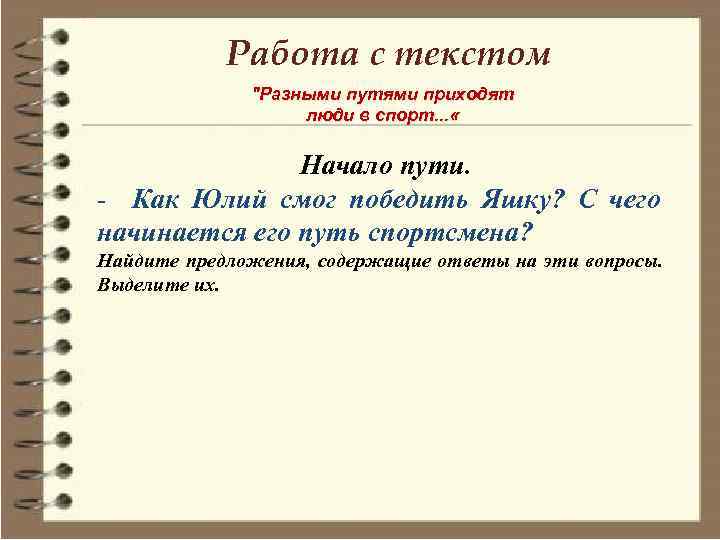 Работа с текстом

"Разными путями приходят люди в спорт...«

Начало пути.

- Как Юлий смог победить Яшку? С чего начинается его путь спортсмена?

Найдите предложения, содержащие ответы на эти вопросы. Выделите их.